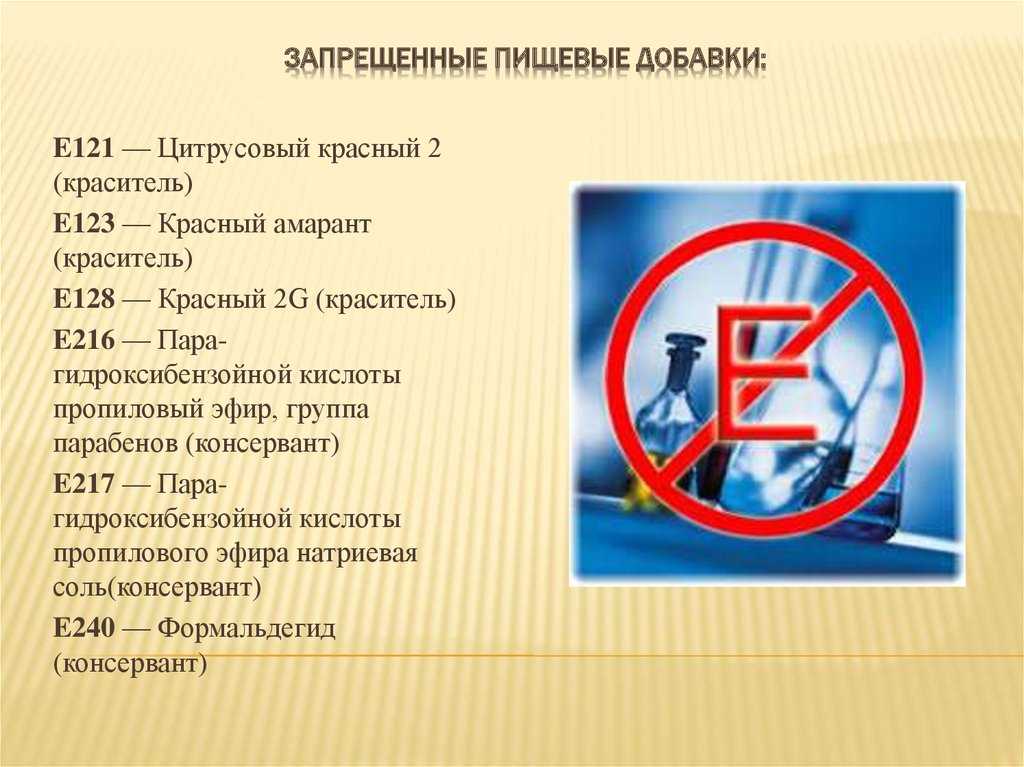 ЗАПРЕЩЕННЫЕ ПИЩЕВЫЕ ДОБАВКИ:

E121 — Цитрусовый красный 2 (краситель)

E123 — Красный амарант (краситель)

E128 — Красный 2G (краситель)

E216 — Пара-гидроксибензойной кислоты пропиловый эфир, группа парабенов (консервант)

E217 — Пара-гидроксибензойной кислоты пропилового эфира натриевая соль(консервант)

E240 — Формальдегид (консервант)

E